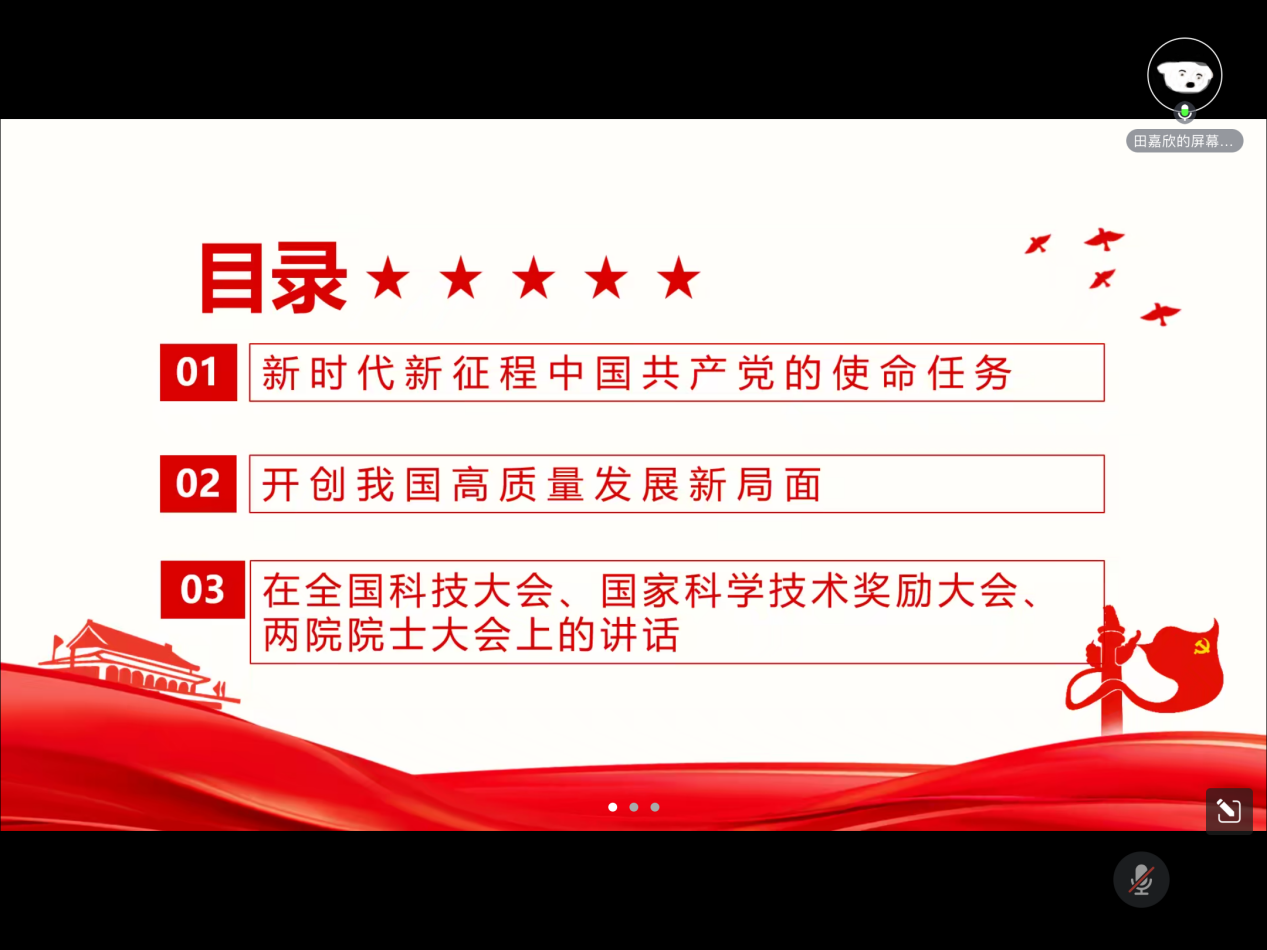 田嘉欣的屏幕...

目录 ★ ★ ★ ★ ★

01 新时代新征程中国共产党的使命任务

02 开创我国高质量发展新局面

03 在全国科技大会、国家科学技术奖励大会、两院院士大会上的讲话